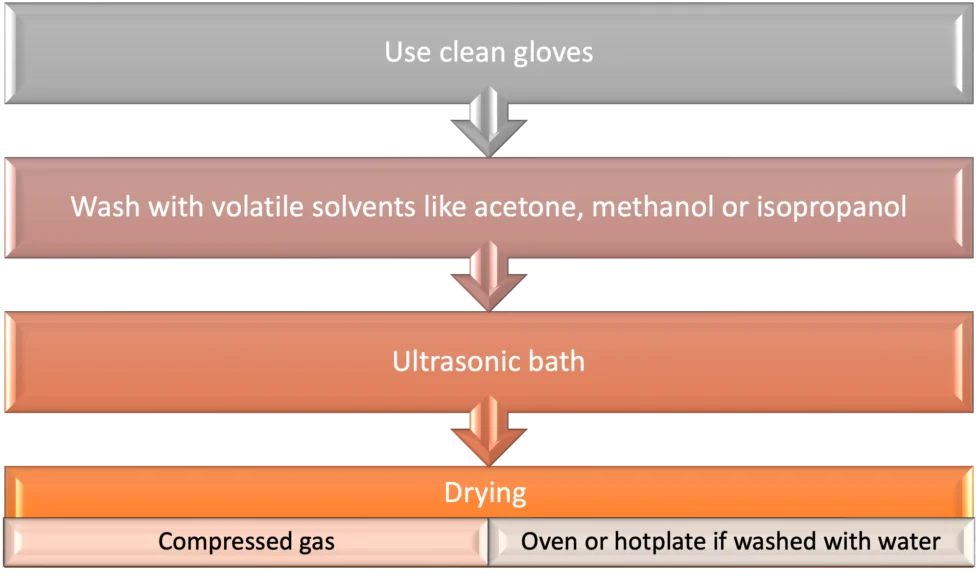 Use clean gloves

Wash with volatile solvents like acetone, methanol or isopropanol

Ultrasonic bath

Drying

Compressed gas

Oven or hotplate if washed with water